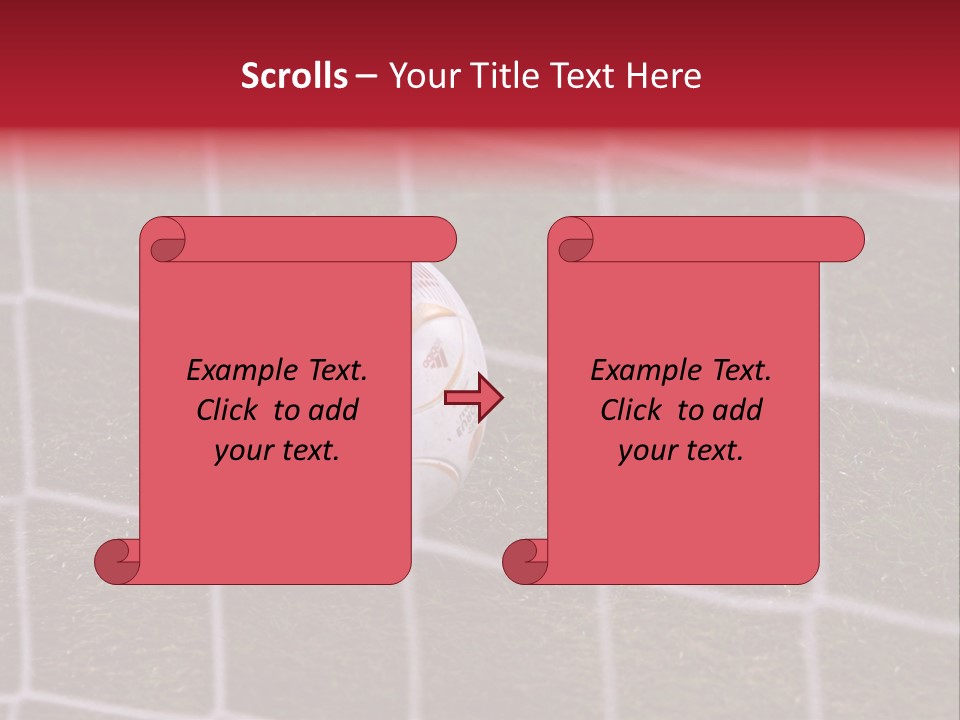 Scrolls – Your Title Text Here

Example Text. Click to add your text.

Example Text. Click to add your text.